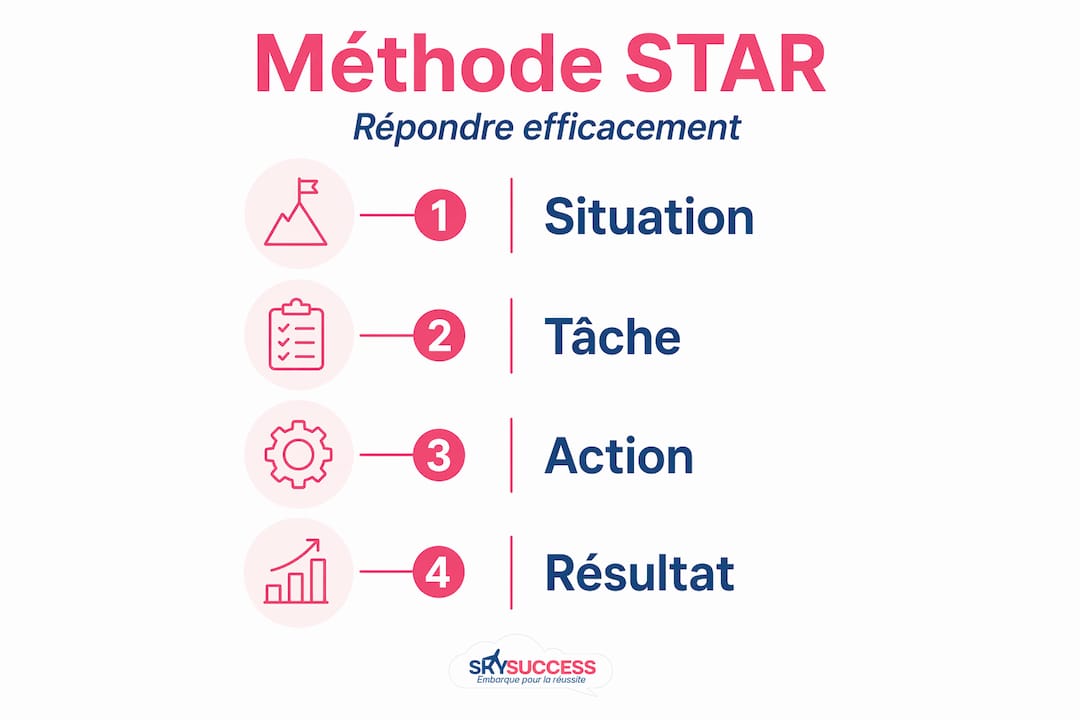 Méthode STAR
Répondre efficacement

1 Situation

2 Tâche

3 Action

4 Résultat

SKYSUCCESS
Embarque pour la réussite